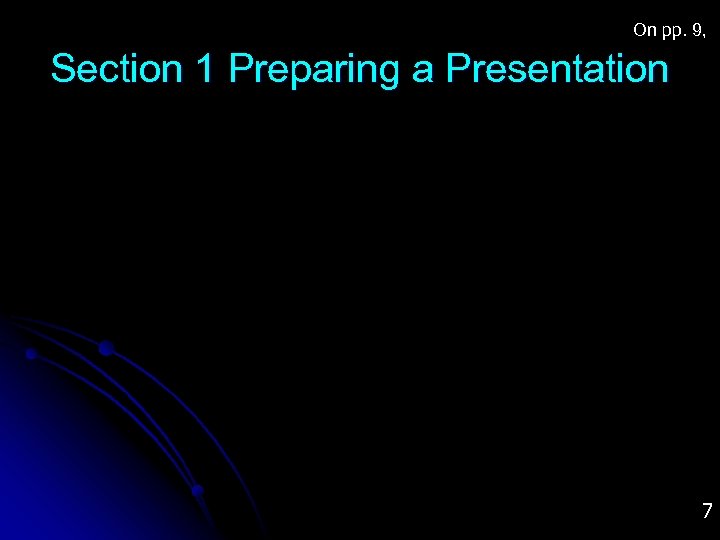 On pp. 9,

Section 1 Preparing a Presentation

7